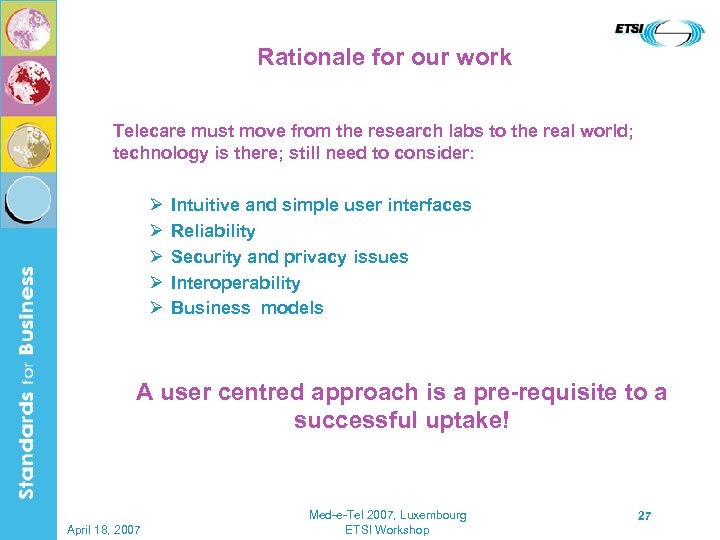 ETSI

Rationale for our work

Telecare must move from the research labs to the real world; technology is there; still need to consider:

➢ Intuitive and simple user interfaces
➢ Reliability
➢ Security and privacy issues
➢ Interoperability
➢ Business models

A user centred approach is a pre-requisite to a successful uptake!

Standards for Business

April 18, 2007

Med-e-Tel 2007, Luxembourg
ETSI Workshop

27